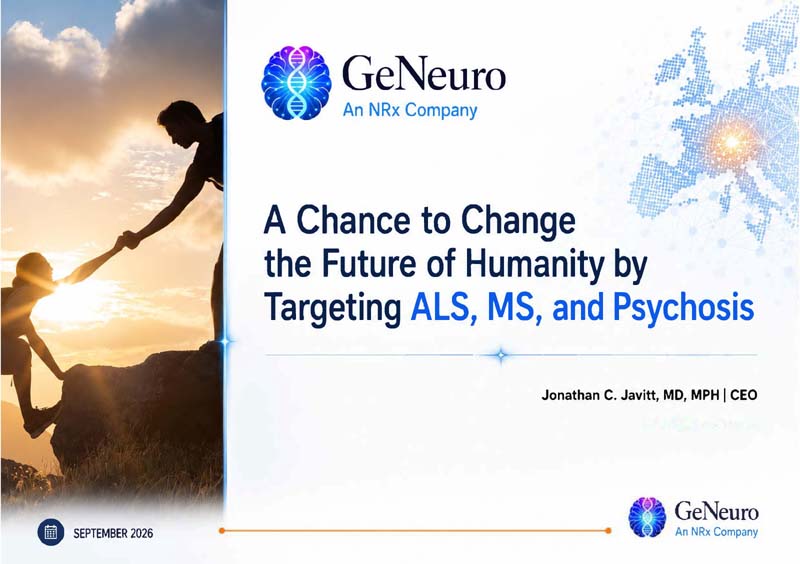 GeNeuro
An NRx Company

A Chance to Change the Future of Humanity by Targeting ALS, MS, and Psychosis

Jonathan C. Javitt, MD, MPH | CEO

SEPTEMBER 2026

GeNeuro
An NRx Company